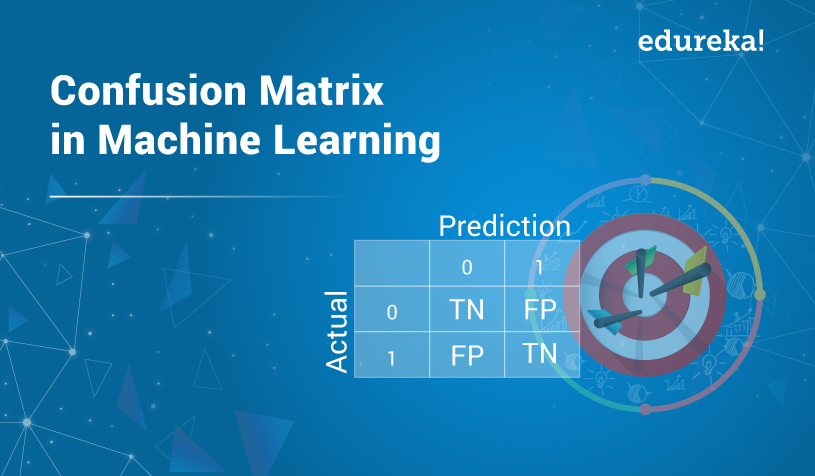 edureka!

Confusion Matrix in Machine Learning

Prediction

Actual

| | 0 | 1 |
|---|---|---|
| 0 | TN | FP |
| 1 | FP | TN |